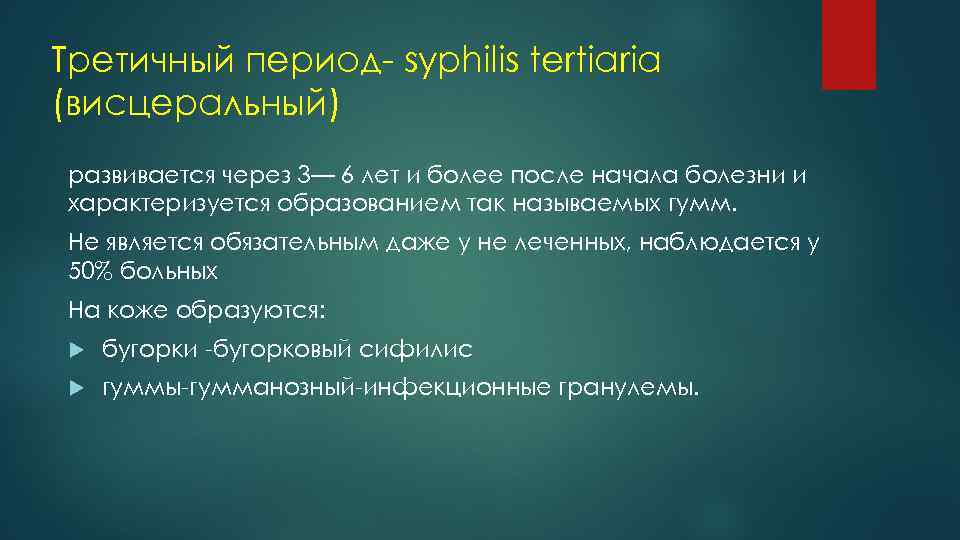 Третичный период- syphilis tertiaria (висцеральный)

развивается через 3— 6 лет и более после начала болезни и характеризуется образованием так называемых гумм.

Не является обязательным даже у не леченных, наблюдается у 50% больных

На коже образуются:

бугорки -бугорковый сифилис

гуммы-гумманозный-инфекционные гранулемы.